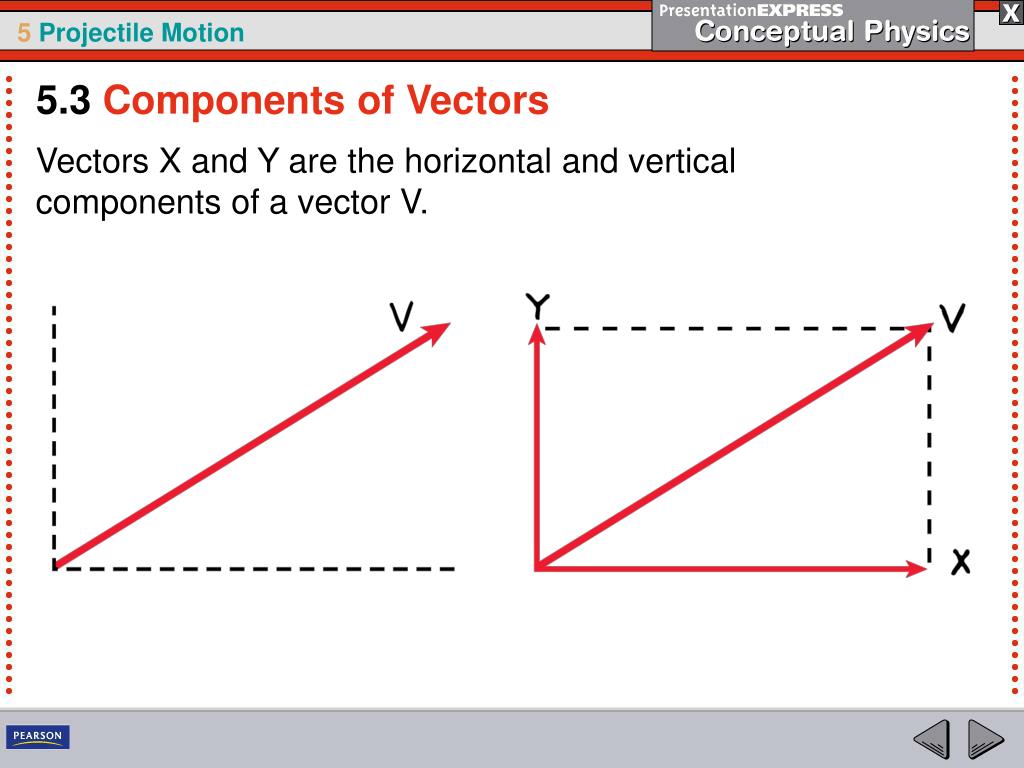 5 Projectile Motion

PresentationEXPRESS
Conceptual Physics

X

5.3 Components of Vectors

Vectors X and Y are the horizontal and vertical components of a vector V.

V

Y

V

X

PEARSON